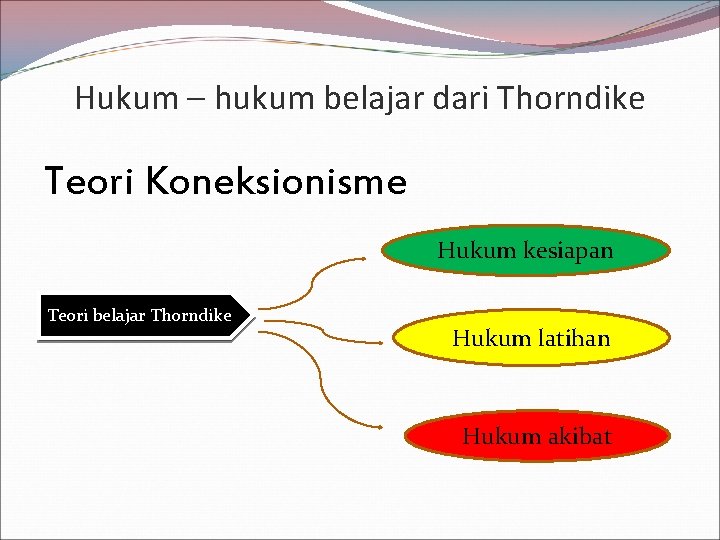 Hukum – hukum belajar dari Thorndike

Teori Koneksionisme

Teori belajar Thorndike

Hukum kesiapan

Hukum latihan

Hukum akibat